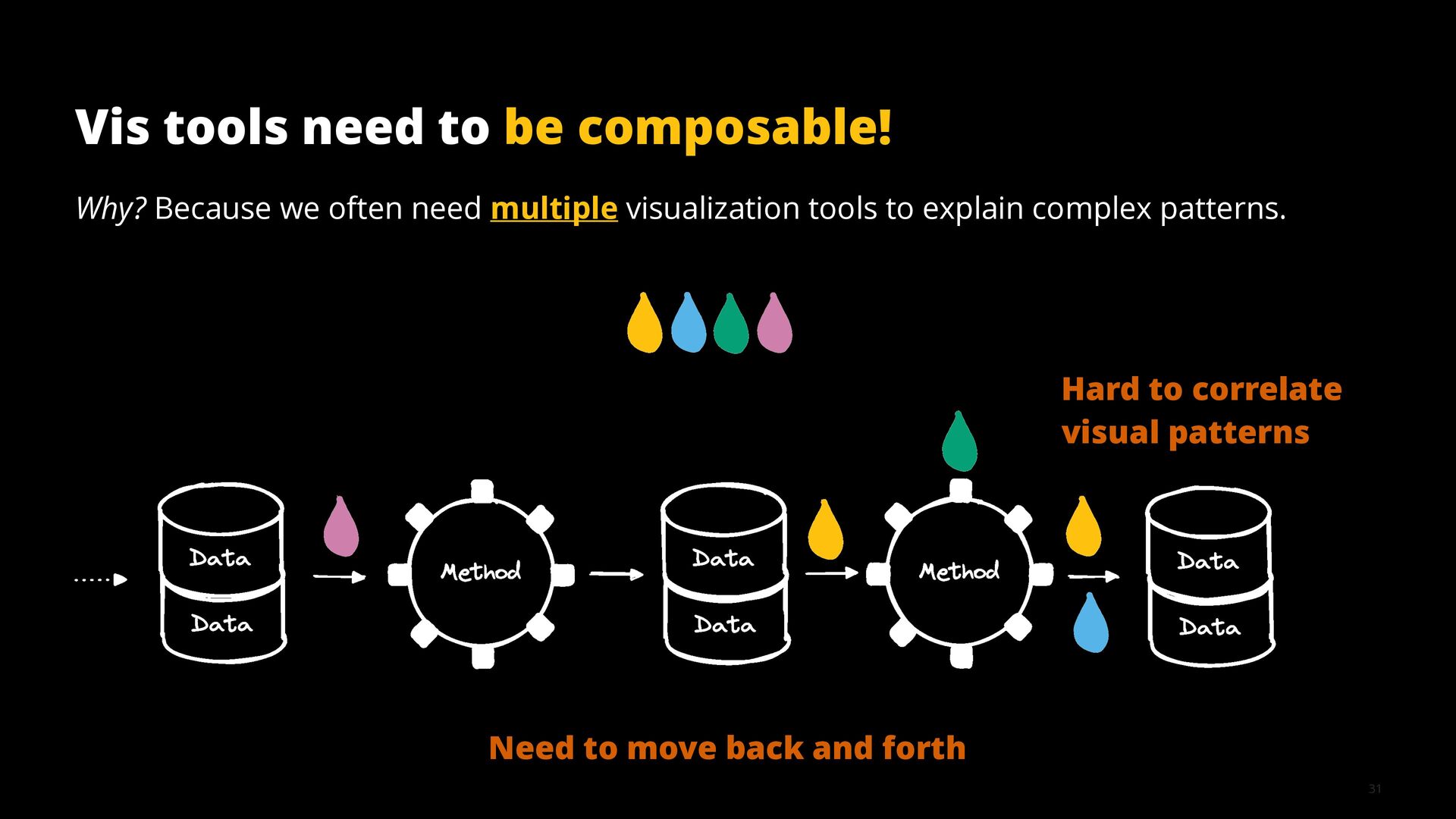 Vis tools need to be composable!

Why? Because we often need multiple visualization tools to explain complex patterns.

Hard to correlate visual patterns

Data

Data

Method

Data

Data

Method

Data

Data

Need to move back and forth

31